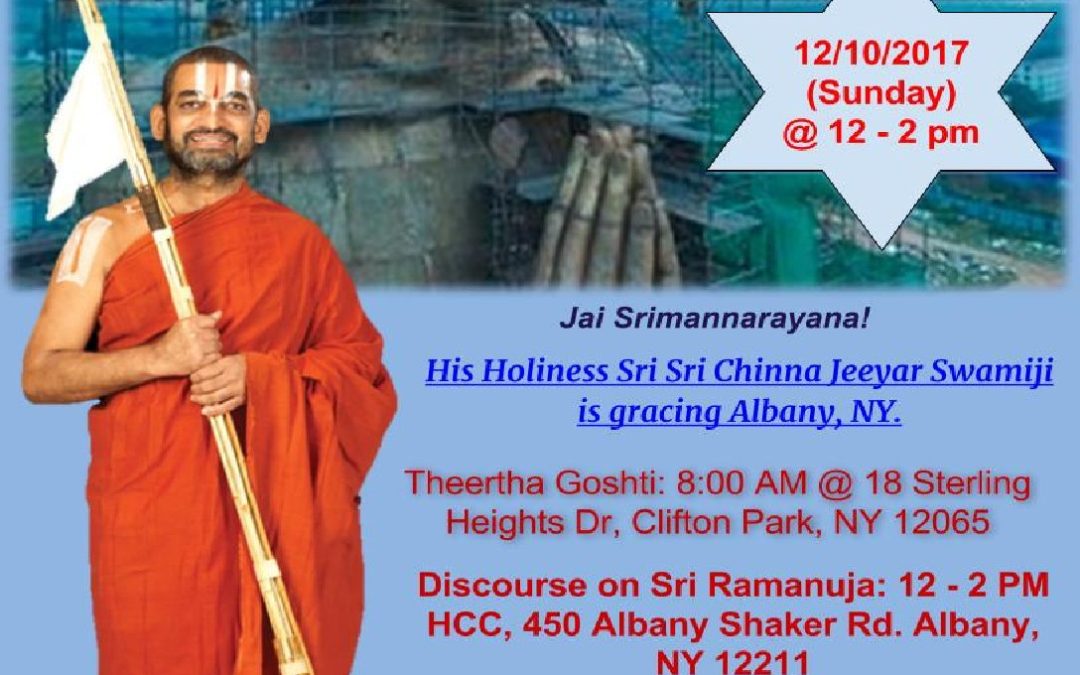 12/10/2017
(Sunday)
@ 12 - 2 pm

Jai Srimannarayana!

His Holiness Sri Sri Chinna Jeeyar Swamiji is gracing Albany, NY.

Theertha Goshti: 8:00 AM @ 18 Sterling Heights Dr, Clifton Park, NY 12065

Discourse on Sri Ramanuja: 12 - 2 PM HCC, 450 Albany Shaker Rd. Albany, NY 12211